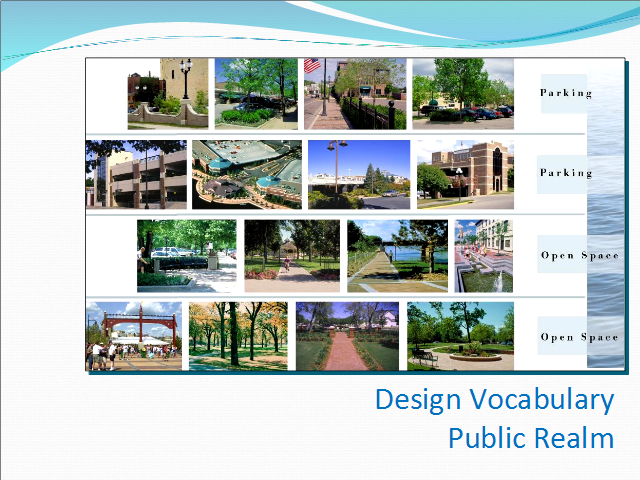 Parking

Parking

Open Space

Open Space

Design Vocabulary
Public Realm